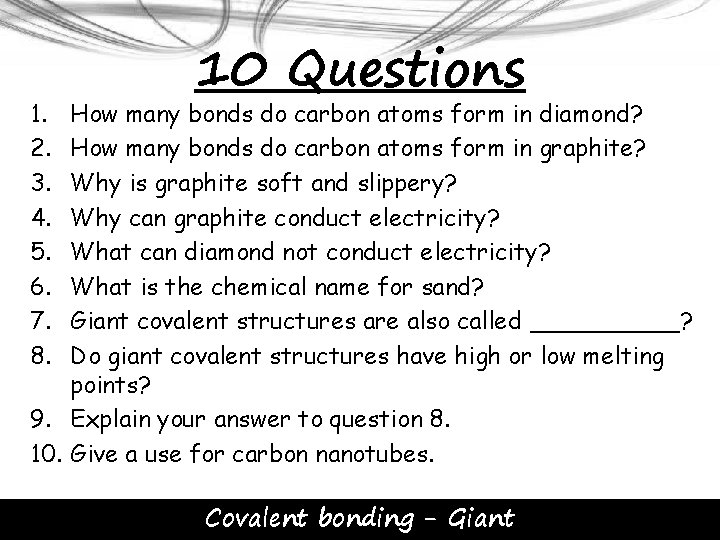 10 Questions

1. How many bonds do carbon atoms form in diamond?
2. How many bonds do carbon atoms form in graphite?
3. Why is graphite soft and slippery?
4. Why can graphite conduct electricity?
5. What can diamond not conduct electricity?
6. What is the chemical name for sand?
7. Giant covalent structures are also called __________?
8. Do giant covalent structures have high or low melting points?
9. Explain your answer to question 8.
10. Give a use for carbon nanotubes.

Covalent bonding – Giant